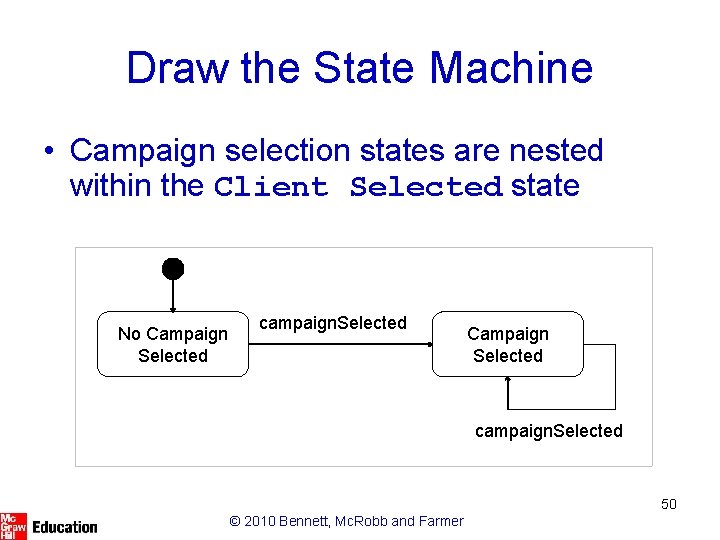 Draw the State Machine

• Campaign selection states are nested within the Client Selected state

No Campaign Selected

campaignSelected

Campaign Selected

campaignSelected

50

Mc Graw Hill Education

© 2010 Bennett, McRobb and Farmer